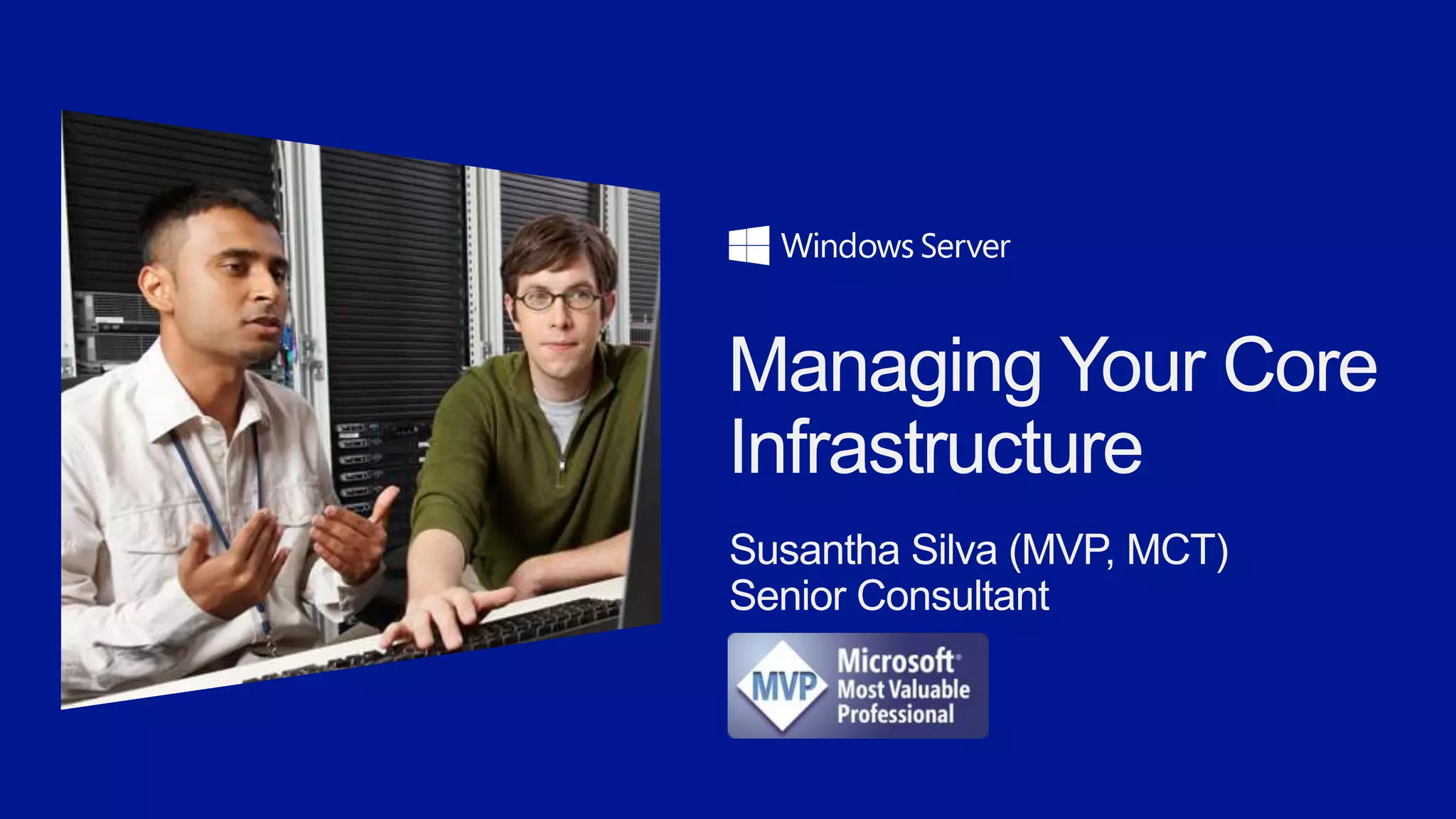 Windows Server

Managing Your Core Infrastructure

Susantha Silva (MVP, MCT)
Senior Consultant

MVP Microsoft Most Valuable Professional